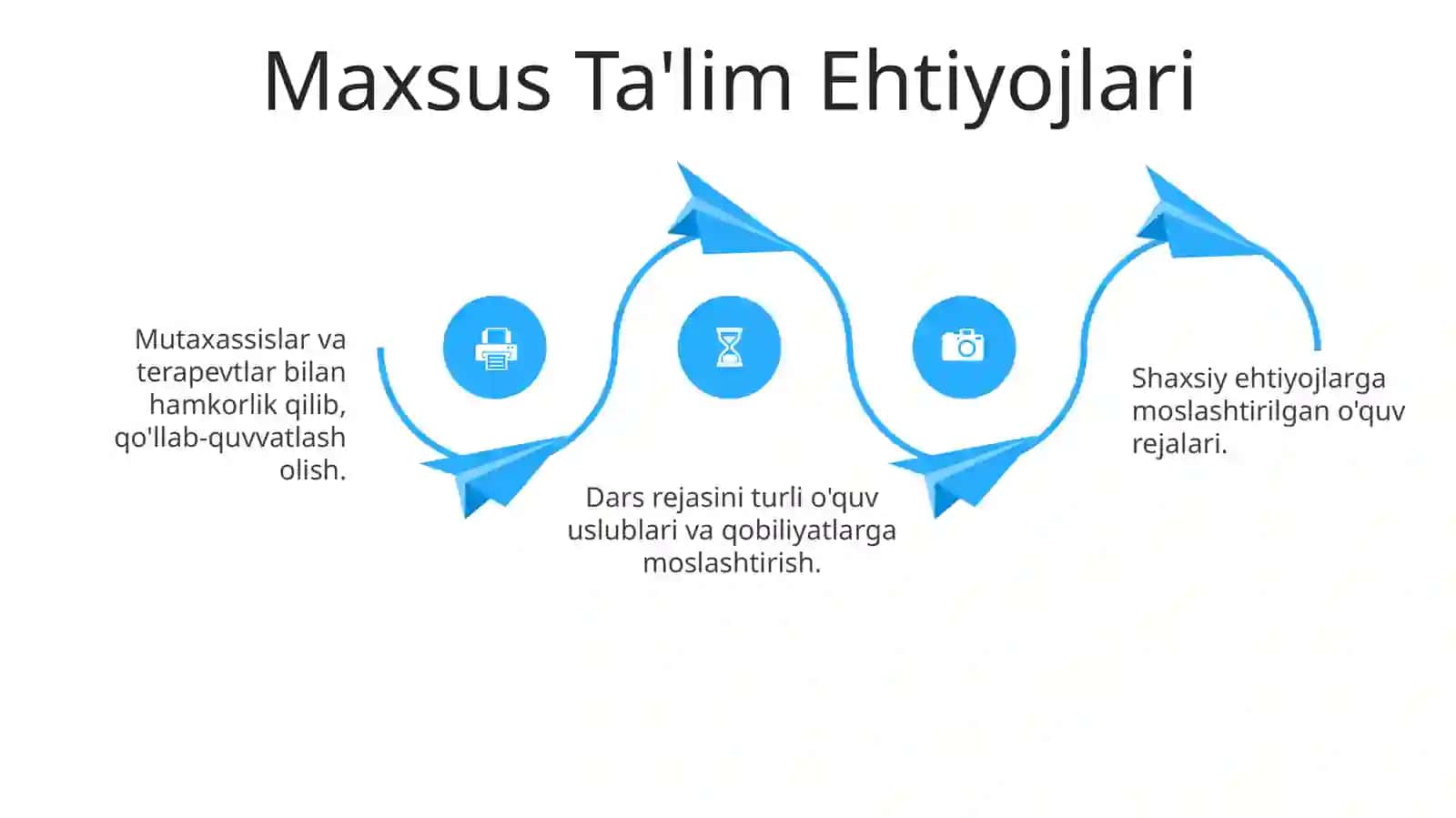 Maxsus Ta'lim Ehtiyojlari

Mutaxassislar va terapevtlar bilan hamkorlik qilib, qo'llab-quvvatlash olish.

Dars rejasini turli o'quv uslublari va qobiliyatlarga moslashtirish.

Shaxsiy ehtiyojlarga moslashtirilgan o'quv rejalari.